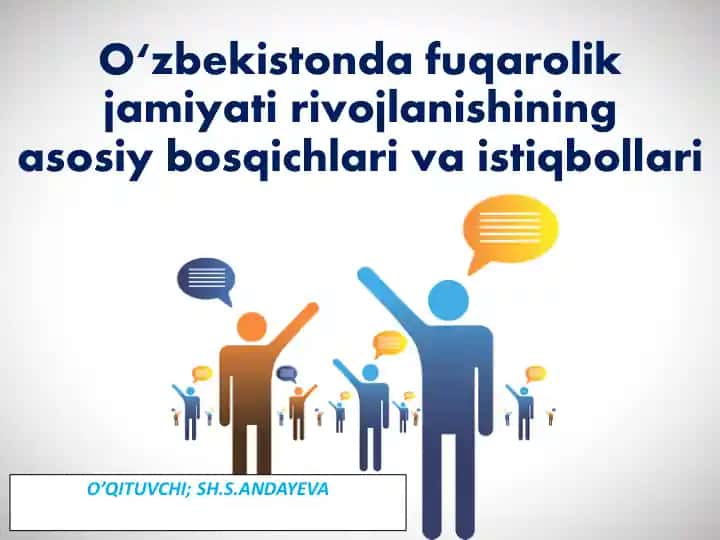 O‘zbekistonda fuqarolik jamiyati rivojlanishining asosiy bosqichlari va istiqbollari

O’QITUVCHI; SH.S.ANDAYEVA